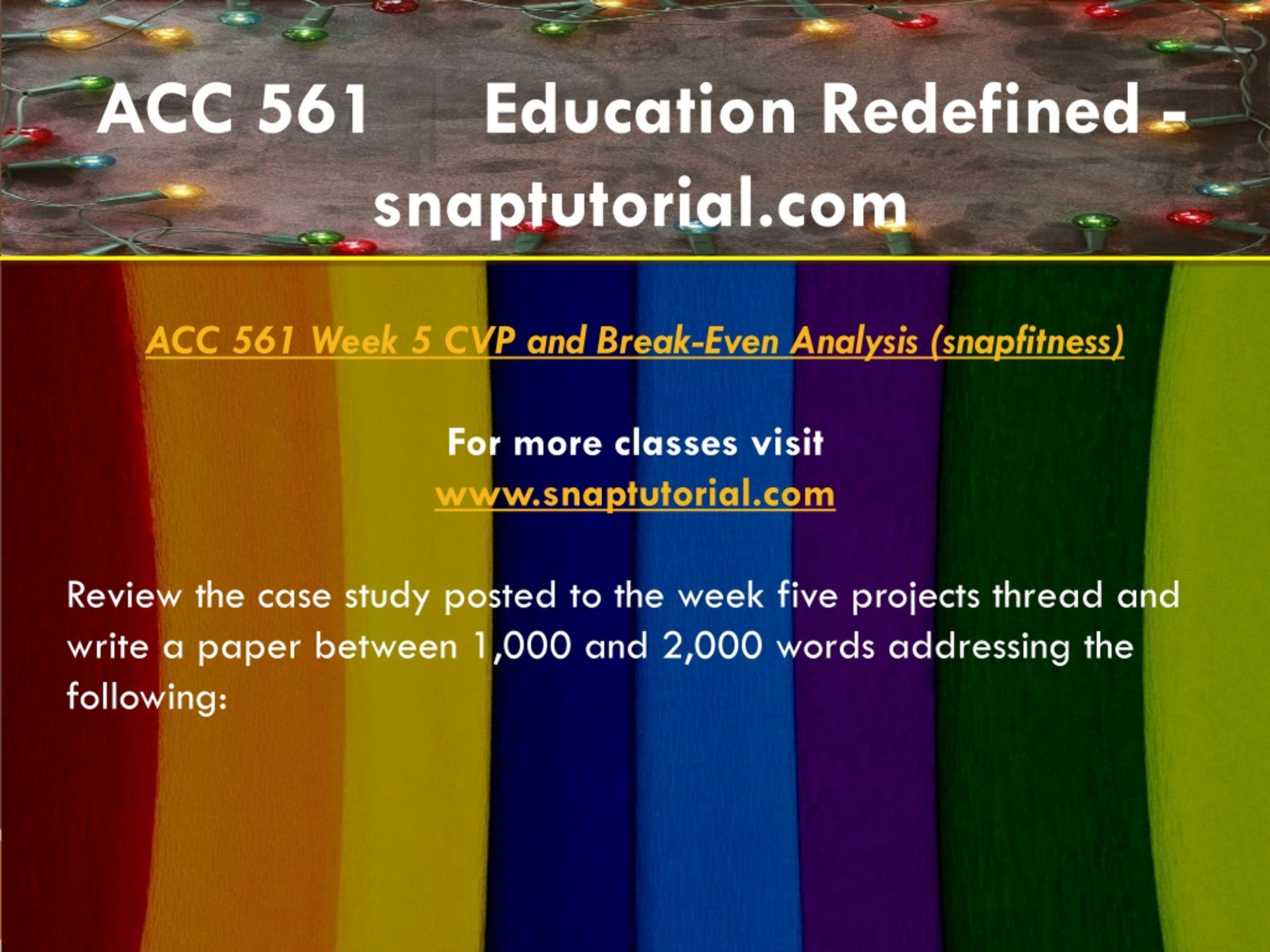 ACC 561 Education Redefined - snaptutorial.com

ACC 561 Week 5 CVP and Break-Even Analysis (snapfitness)

For more classes visit
www.snaptutorial.com

Review the case study posted to the week five projects thread and write a paper between 1,000 and 2,000 words addressing the following: